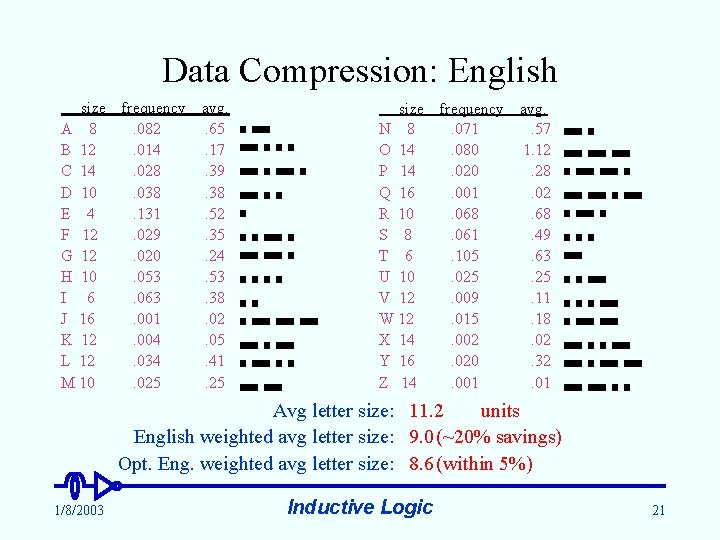 Data Compression: English

| | size | frequency | avg. |
|---|---|---|---|
| A | 8 | .082 | .65 |
| B | 12 | .014 | .17 |
| C | 14 | .028 | .39 |
| D | 10 | .038 | .38 |
| E | 4 | .131 | .52 |
| F | 12 | .029 | .35 |
| G | 12 | .020 | .24 |
| H | 10 | .053 | .53 |
| I | 6 | .063 | .38 |
| J | 16 | .001 | .02 |
| K | 12 | .004 | .05 |
| L | 12 | .034 | .41 |
| M | 10 | .025 | .25 |

| | size | frequency | avg. |
|---|---|---|---|
| N | 8 | .071 | .57 |
| O | 14 | .080 | 1.12 |
| P | 14 | .020 | .28 |
| Q | 16 | .001 | .02 |
| R | 10 | .068 | .68 |
| S | 8 | .061 | .49 |
| T | 6 | .105 | .63 |
| U | 10 | .025 | .25 |
| V | 12 | .009 | .11 |
| W | 12 | .015 | .18 |
| X | 14 | .002 | .02 |
| Y | 16 | .020 | .32 |
| Z | 14 | .001 | .01 |

Avg letter size: 11.2 units
English weighted avg letter size: 9.0 (~20% savings)
Opt. Eng. weighted avg letter size: 8.6 (within 5%)

1/8/2003 Inductive Logic 21